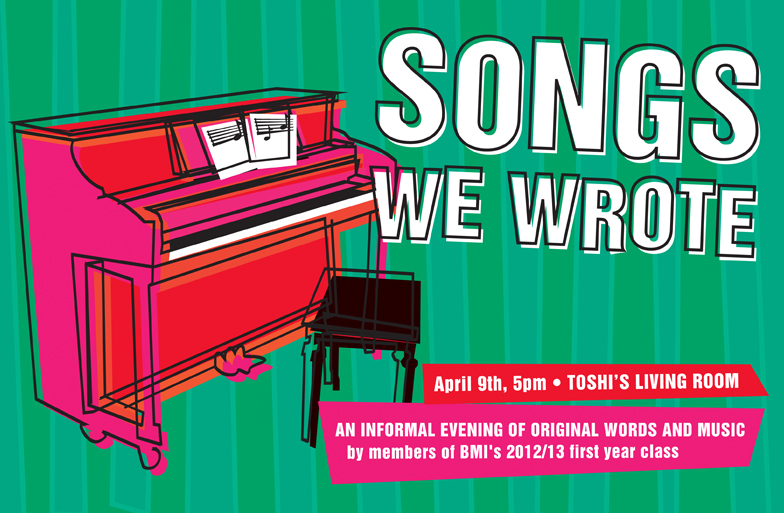 SONGS WE WROTE

April 9th, 5pm • TOSHI'S LIVING ROOM

AN INFORMAL EVENING OF ORIGINAL WORDS AND MUSIC
by members of BMI's 2012/13 first year class